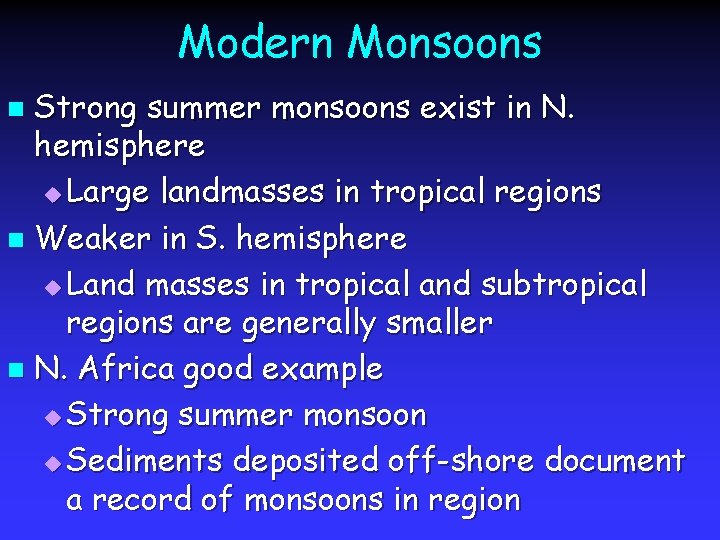 Modern Monsoons

Strong summer monsoons exist in N. hemisphere

Large landmasses in tropical regions

Weaker in S. hemisphere

Land masses in tropical and subtropical regions are generally smaller

N. Africa good example

Strong summer monsoon

Sediments deposited off-shore document a record of monsoons in region